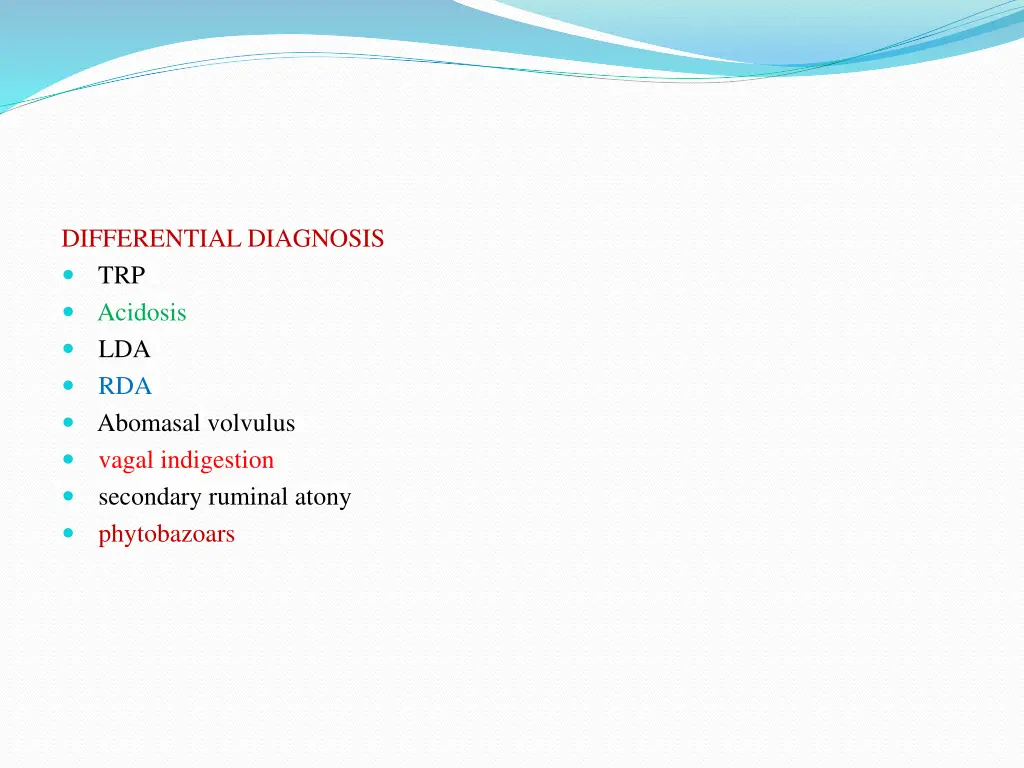 DIFFERENTIAL DIAGNOSIS

- TRP
- Acidosis
- LDA
- RDA
- Abomasal volvulus
- vagal indigestion
- secondary ruminal atony
- phytobazoars